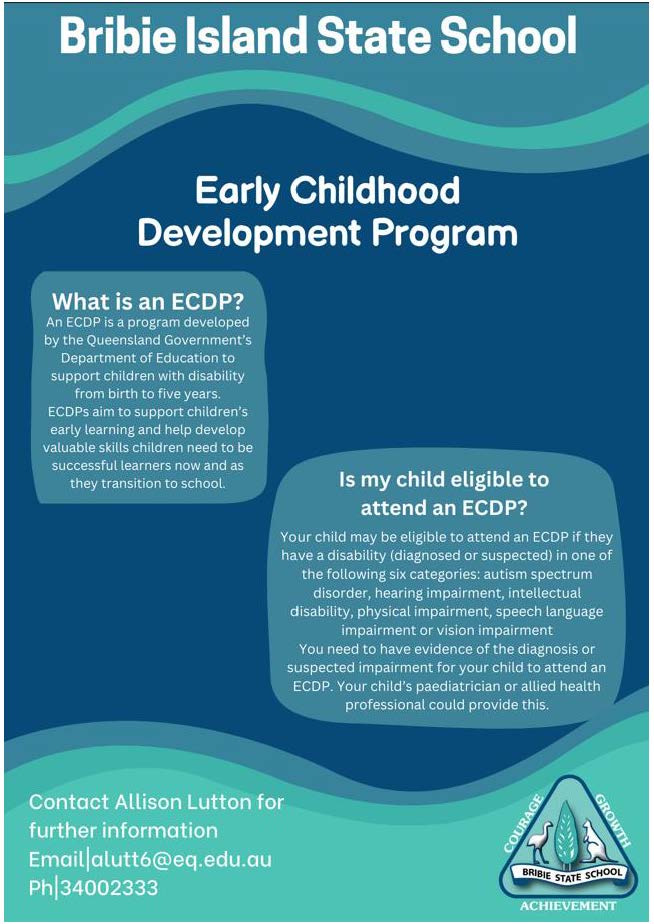 Bribie Island State School

Early Childhood Development Program

What is an ECDP?

An ECDP is a program developed by the Queensland Government's Department of Education to support children with disability from birth to five years.
ECDPs aim to support children's early learning and help develop valuable skills children need to be successful learners now and as they transition to school.

Is my child eligible to attend an ECDP?

Your child may be eligible to attend an ECDP if they have a disability (diagnosed or suspected) in one of the following six categories: autism spectrum disorder, hearing impairment, intellectual disability, physical impairment, speech language impairment or vision impairment
You need to have evidence of the diagnosis or suspected impairment for your child to attend an ECDP. Your child's paediatrician or allied health professional could provide this.

Contact Allison Lutton for further information
Email|alutt6@eq.edu.au
Ph|34002333

COURAGE GROWTH
BRIBIE STATE SCHOOL
ACHIEVEMENT